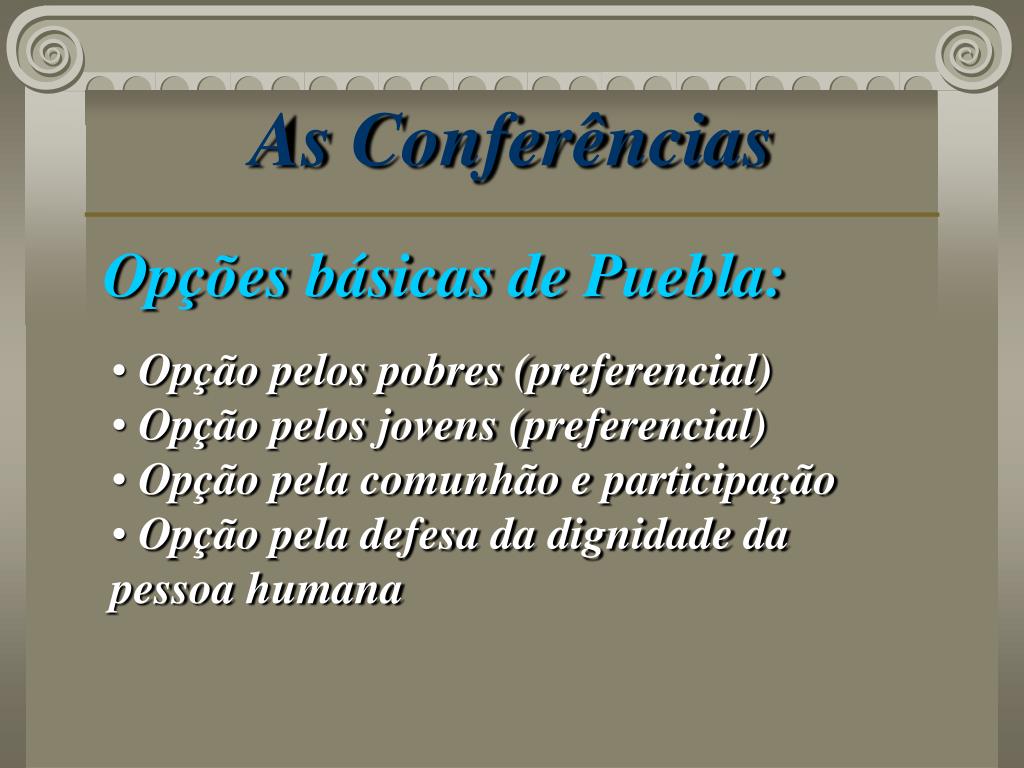 As Conferências

Opções básicas de Puebla:

• Opção pelos pobres (preferencial)
• Opção pelos jovens (preferencial)
• Opção pela comunhão e participação
• Opção pela defesa da dignidade da pessoa humana